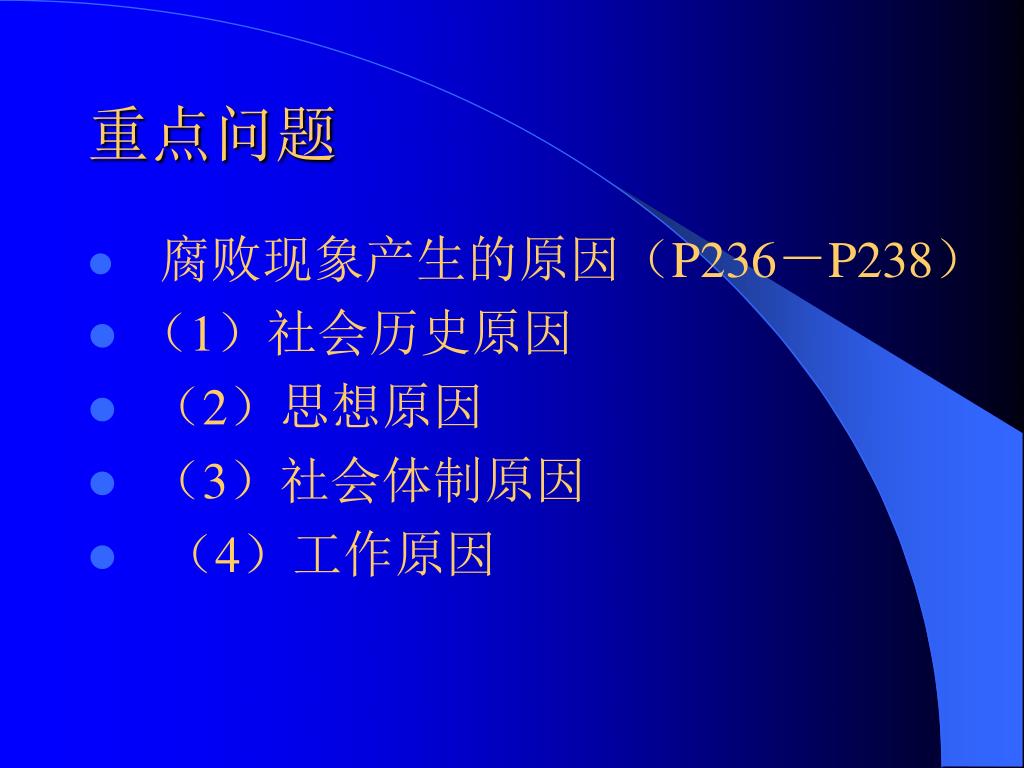 重点问题

- 腐败现象产生的原因（P236－P238）
- （1）社会历史原因
- （2）思想原因
- （3）社会体制原因
- （4）工作原因